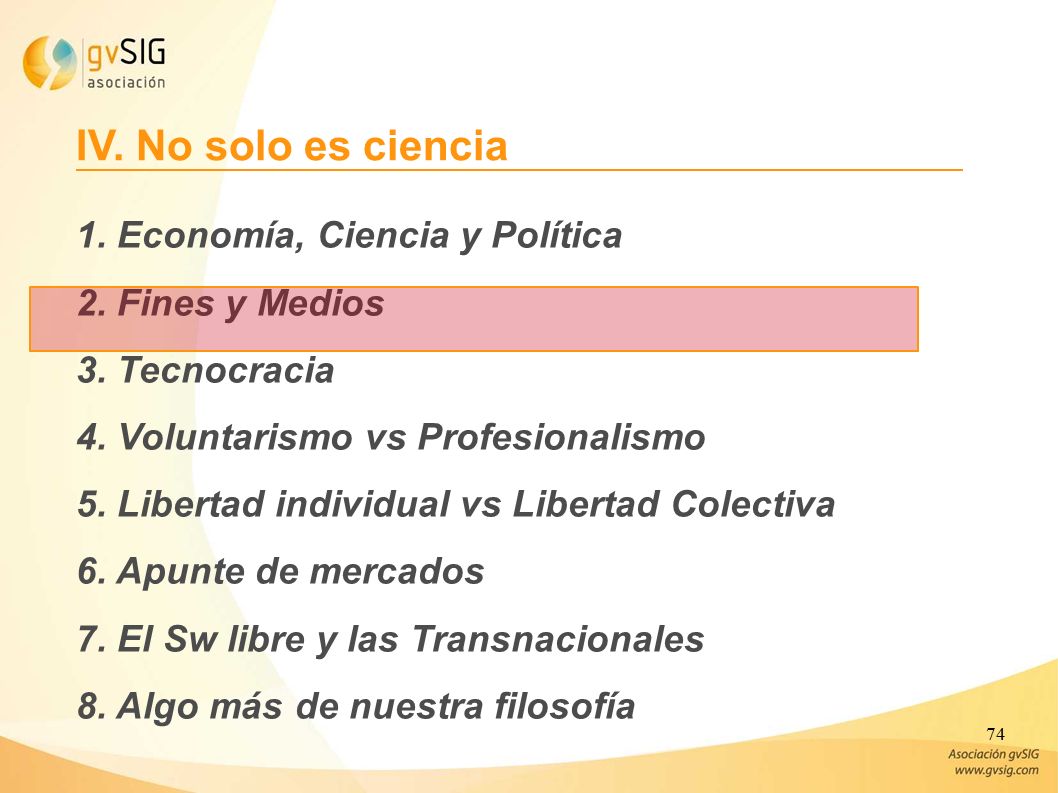 gvSIG
asociación

IV. No solo es ciencia

1. Economía, Ciencia y Política

2. Fines y Medios

3. Tecnocracia

4. Voluntarismo vs Profesionalismo

5. Libertad individual vs Libertad Colectiva

6. Apunte de mercados

7. El Sw libre y las Transnacionales

8. Algo más de nuestra filosofía

74

Asociación gvSIG
www.gvsig.com